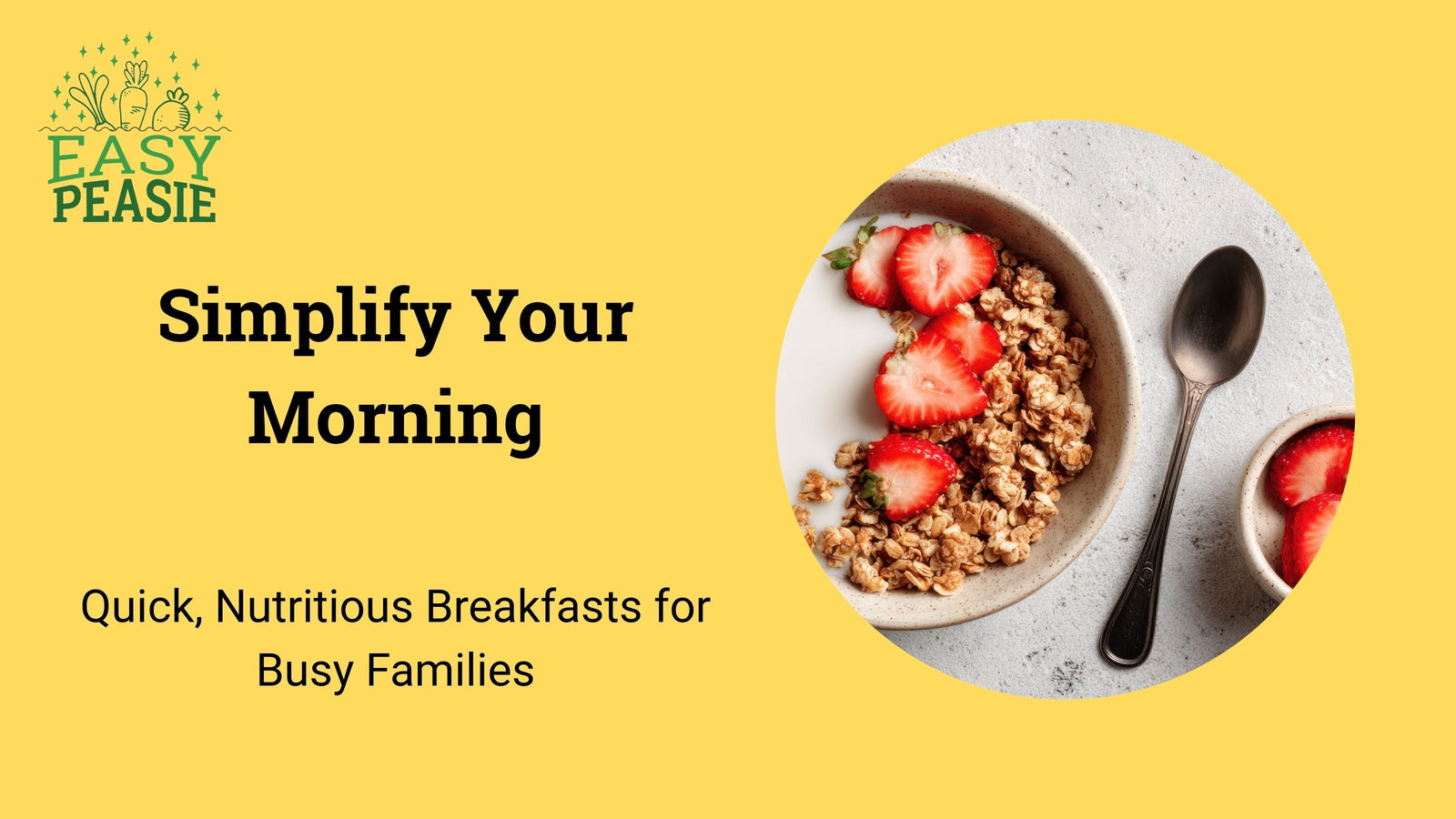 EASY PEASIE

Simplify Your Morning

Quick, Nutritious Breakfasts for Busy Families